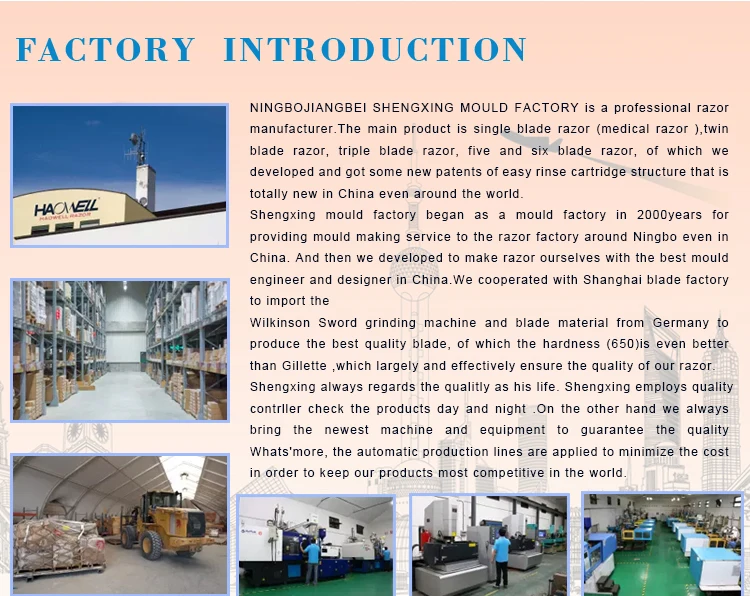 FACTORY INTRODUCTION

HAOWELL
HAOWELL RAZOR

NINGBOJIANGBEI SHENGXING MOULD FACTORY is a professional razor manufacturer.The main product is single blade razor (medical razor ),twin blade razor, triple blade razor, five and six blade razor, of which we developed and got some new patents of easy rinse cartridge structure that is totally new in China even around the world.

Shengxing mould factory began as a mould factory in 2000years for providing mould making service to the razor factory around Ningbo even in China. And then we developed to make razor ourselves with the best mould engineer and designer in China.We cooperated with Shanghai blade factory to import the

Wilkinson Sword grinding machine and blade material from Germany to produce the best quality blade, of which the hardness (650)is even better than Gillette ,which largely and effectively ensure the quality of our razor.

Shengxing always regards the qualitly as his life. Shengxing employs quality contrller check the products day and night .On the other hand we always bring the newest machine and equipment to guarantee the quality Whats'more, the automatic production lines are applied to minimize the cost in order to keep our products most competitive in the world.